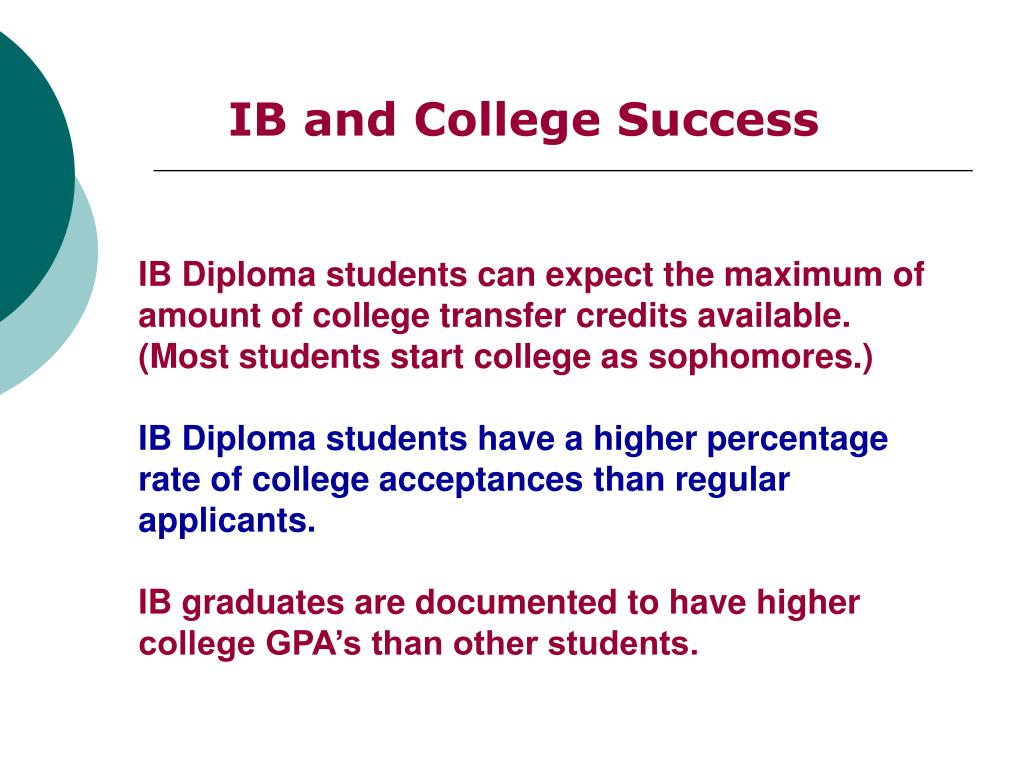 IB and College Success

IB Diploma students can expect the maximum of amount of college transfer credits available. (Most students start college as sophomores.)

IB Diploma students have a higher percentage rate of college acceptances than regular applicants.

IB graduates are documented to have higher college GPA’s than other students.